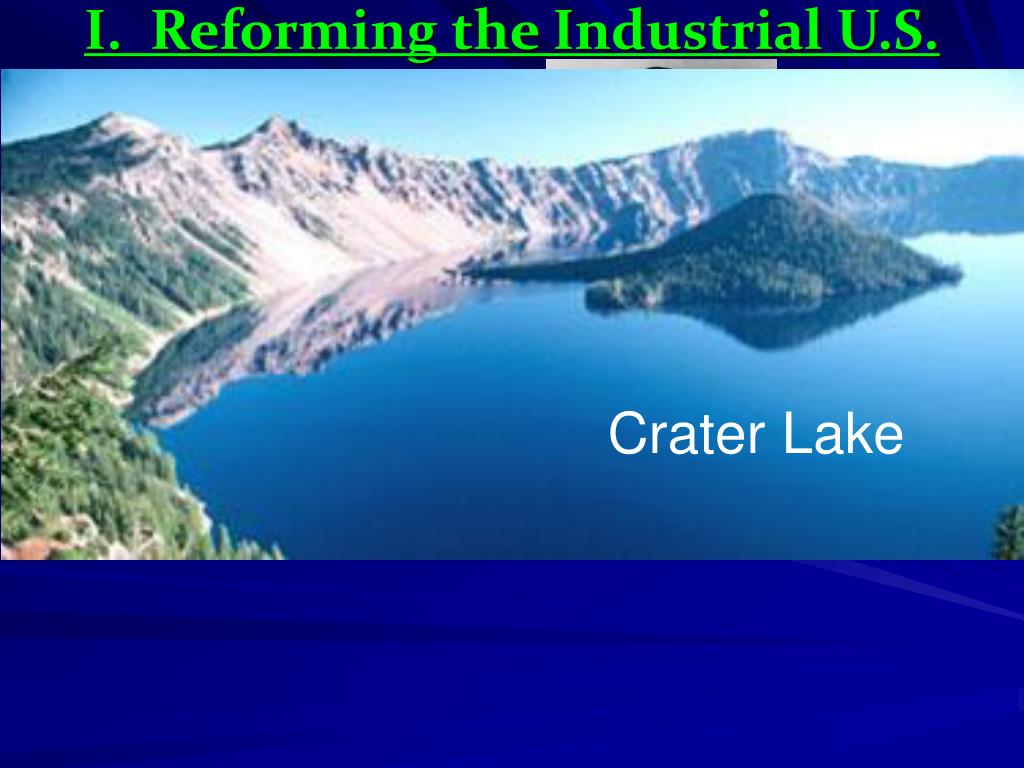 I. Reforming the Industrial U.S.

Crater Lake